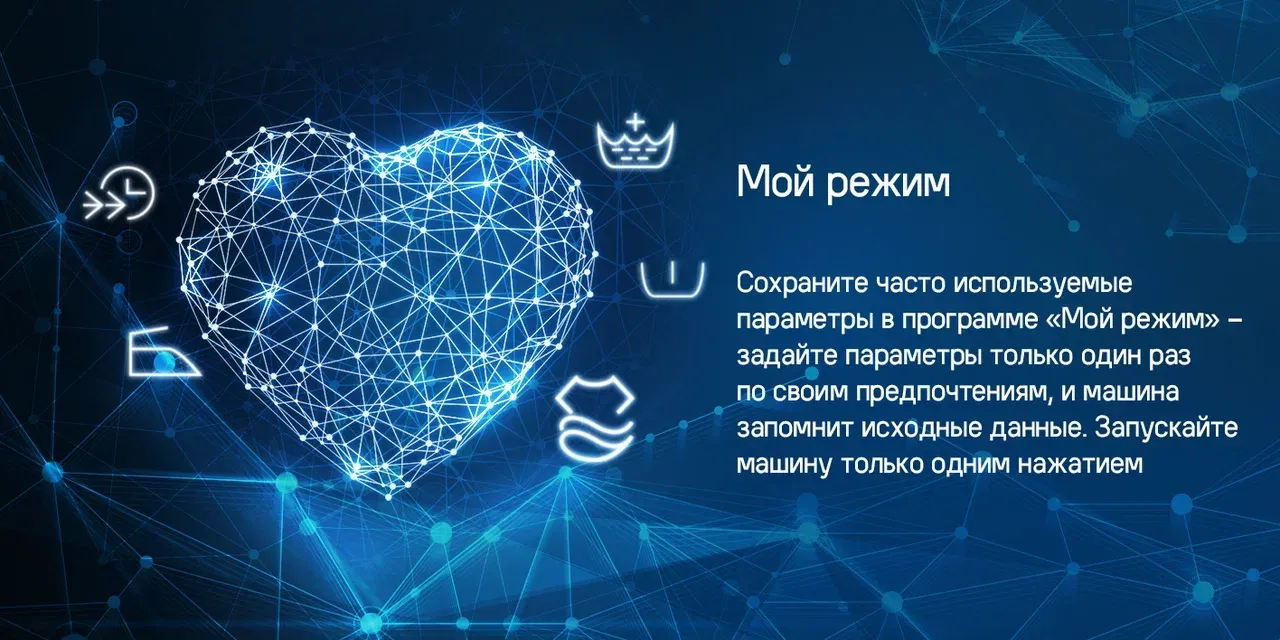 Мой режим

Сохраните часто используемые параметры в программе «Мой режим» – задайте параметры только один раз по своим предпочтениям, и машина запомнит исходные данные. Запускайте машину только одним нажатием